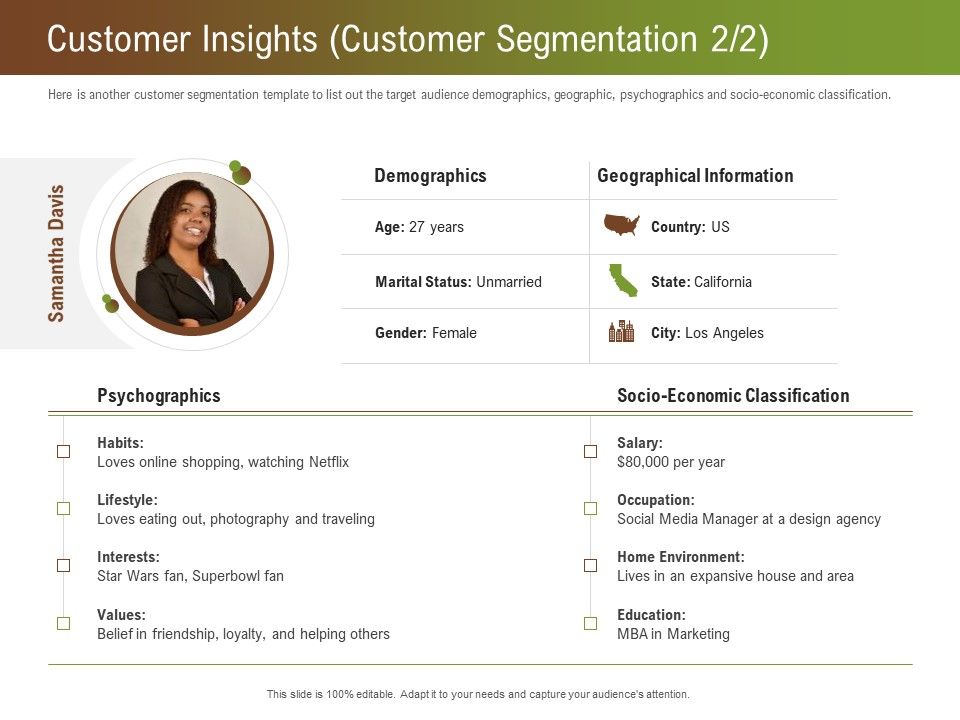 Customer Insights (Customer Segmentation 2/2)

Here is another customer segmentation template to list out the target audience demographics, geographic, psychographics and socio-economic classification.

Samantha Davis

| Demographics | Geographical Information |
|---|---|
| **Age:** 27 years | **Country:** US |
| **Marital Status:** Unmarried | **State:** California |
| **Gender:** Female | **City:** Los Angeles |

Psychographics

Habits:
Loves online shopping, watching Netflix

Lifestyle:
Loves eating out, photography and traveling

Interests:
Star Wars fan, Superbowl fan

Values:
Belief in friendship, loyalty, and helping others

Socio-Economic Classification

Salary:
$80,000 per year

Occupation:
Social Media Manager at a design agency

Home Environment:
Lives in an expansive house and area

Education:
MBA in Marketing

This slide is 100% editable. Adapt it to your needs and capture your audience's attention.